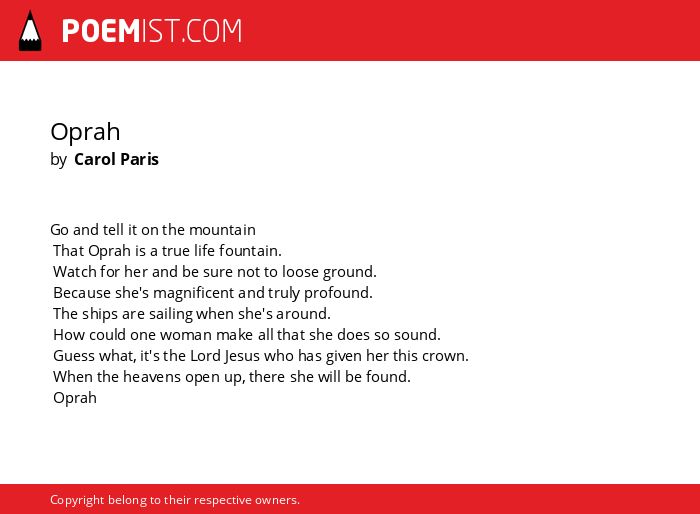 POEMIST.COM

Oprah
by Carol Paris

Go and tell it on the mountain
That Oprah is a true life fountain.
Watch for her and be sure not to loose ground.
Because she's magnificent and truly profound.
The ships are sailing when she's around.
How could one woman make all that she does so sound.
Guess what, it's the Lord Jesus who has given her this crown.
When the heavens open up, there she will be found.
Oprah

Copyright belong to their respective owners.